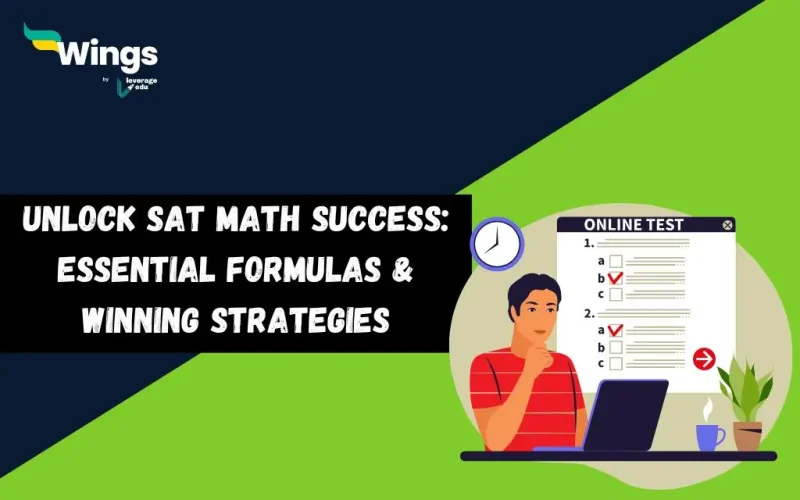 Wings
by leverage edu

UNLOCK SAT MATH SUCCESS: ESSENTIAL FORMULAS & WINNING STRATEGIES

ONLINE TEST
1.
a
b
c
2.
a
b
c